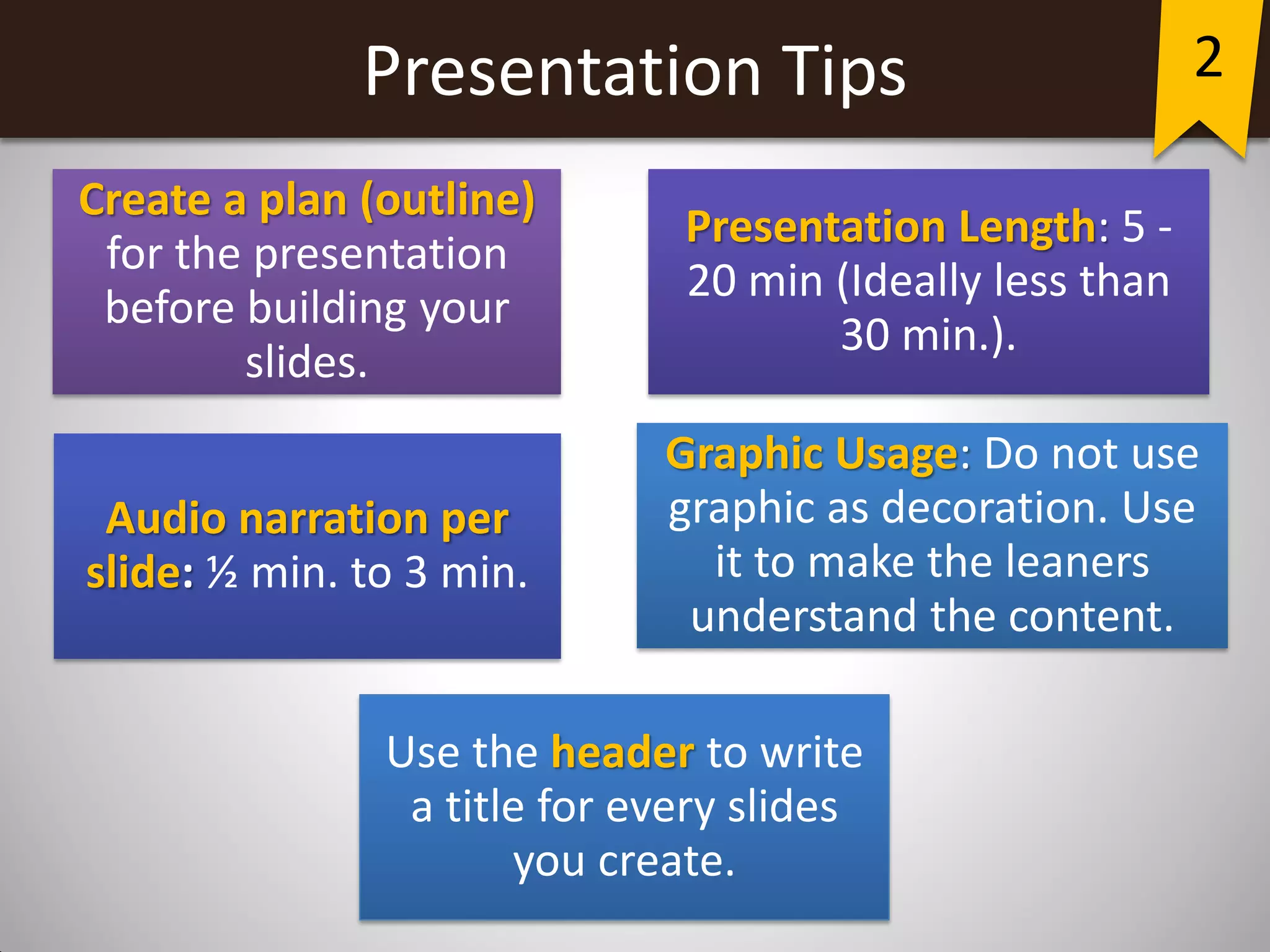 Presentation Tips

2

Create a plan (outline) for the presentation before building your slides.

Presentation Length: 5 - 20 min (Ideally less than 30 min.).

Audio narration per slide: ½ min. to 3 min.

Graphic Usage: Do not use graphic as decoration. Use it to make the leaners understand the content.

Use the header to write a title for every slides you create.